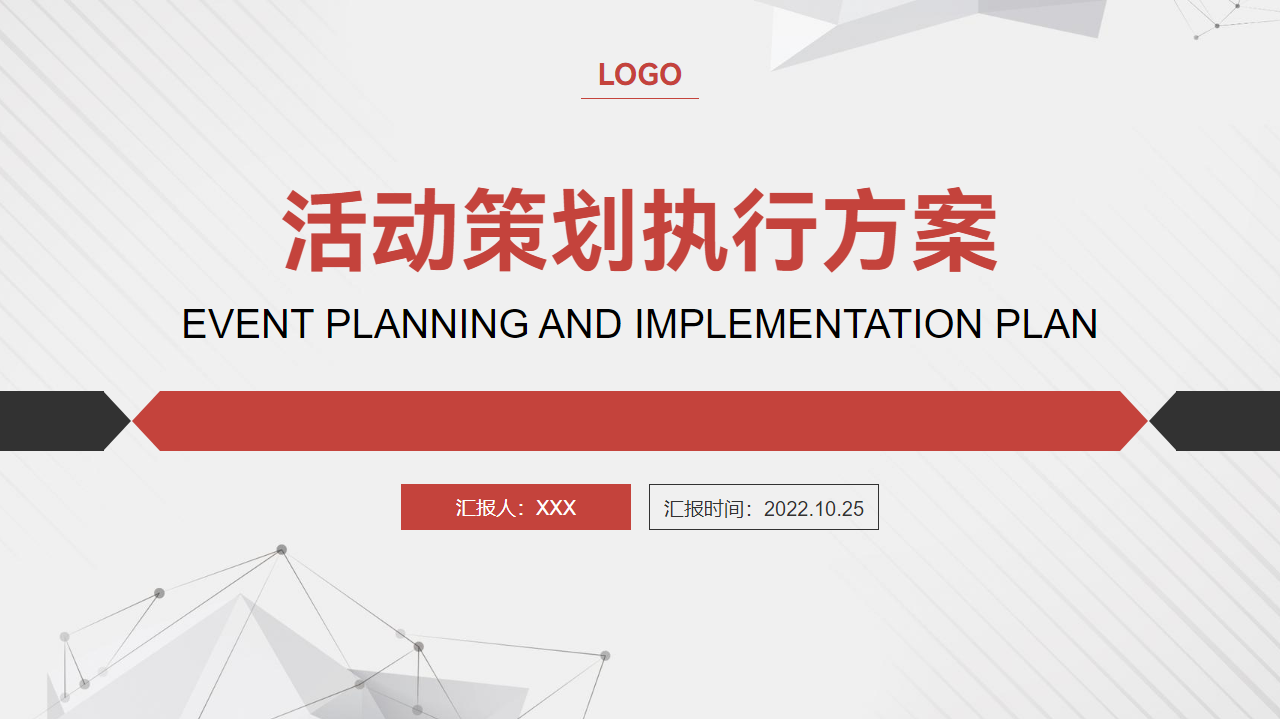 LOGO

活动策划执行方案

EVENT PLANNING AND IMPLEMENTATION PLAN

汇报人：XXX

汇报时间：2022.10.25